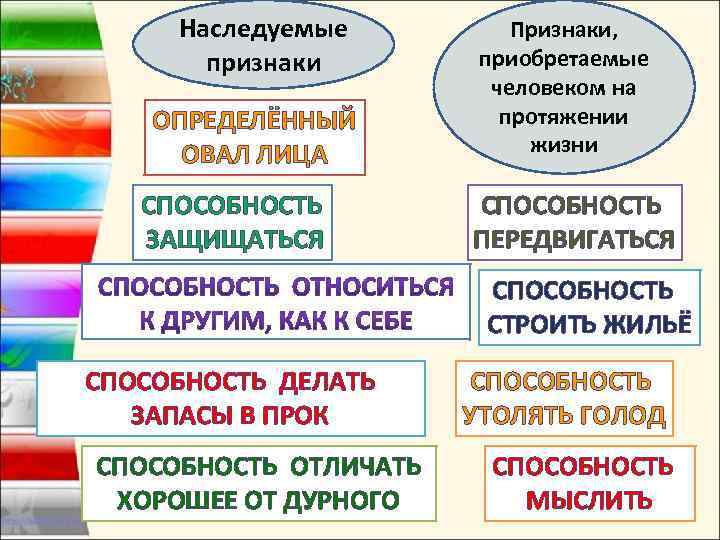 Наследуемые признаки

Признаки, приобретаемые человеком на протяжении жизни

ОПРЕДЕЛЁННЫЙ ОВАЛ ЛИЦА

СПОСОБНОСТЬ ЗАЩИЩАТЬСЯ

СПОСОБНОСТЬ ПЕРЕДВИГАТЬСЯ

СПОСОБНОСТЬ ОТНОСИТЬСЯ К ДРУГИМ, КАК К СЕБЕ

СПОСОБНОСТЬ СТРОИТЬ ЖИЛЬЁ

СПОСОБНОСТЬ ДЕЛАТЬ ЗАПАСЫ В ПРОК

СПОСОБНОСТЬ УТОЛЯТЬ ГОЛОД

СПОСОБНОСТЬ ОТЛИЧАТЬ ХОРОШЕЕ ОТ ДУРНОГО

СПОСОБНОСТЬ МЫСЛИТЬ